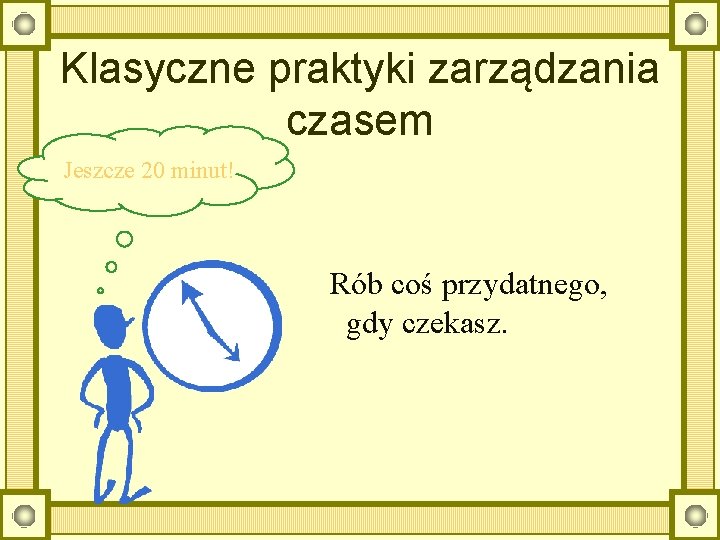 Klasyczne praktyki zarządzania czasem

Jeszcze 20 minut!

Rób coś przydatnego, gdy czekasz.